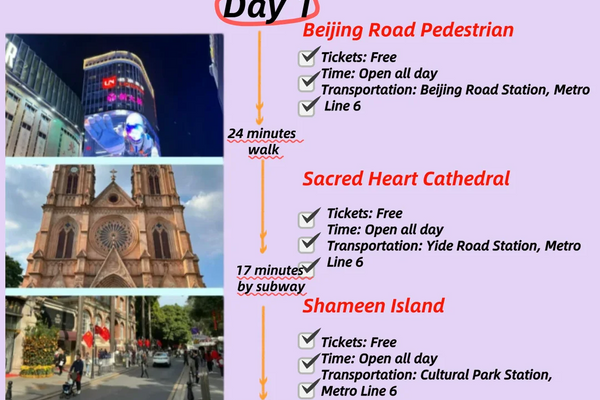 Day 1

Beijing Road Pedestrian

Tickets: Free
Time: Open all day
Transportation: Beijing Road Station, Metro Line 6

24 minutes walk

Sacred Heart Cathedral

Tickets: Free
Time: Open all day
Transportation: Yide Road Station, Metro Line 6

17 minutes by subway

Shameen Island

Tickets: Free
Time: Open all day
Transportation: Cultural Park Station, Metro Line 6